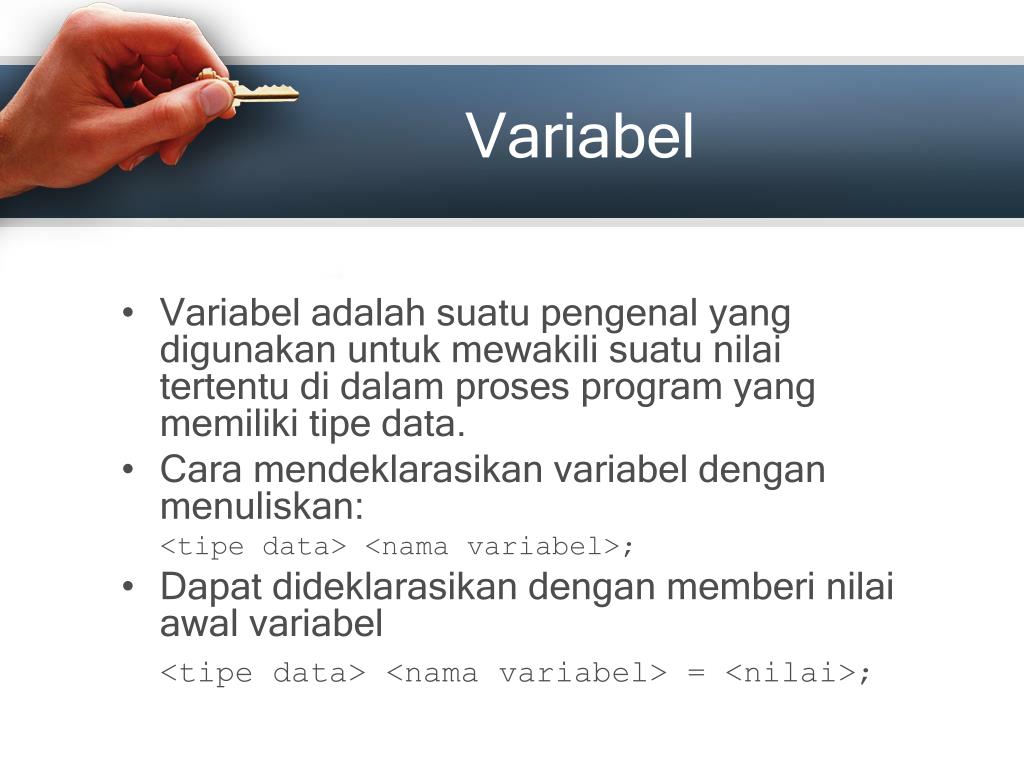 Variabel

• Variabel adalah suatu pengenal yang digunakan untuk mewakili suatu nilai tertentu di dalam proses program yang memiliki tipe data.
• Cara mendeklarasikan variabel dengan menuliskan:
<tipe data> <nama variabel>;
• Dapat dideklarasikan dengan memberi nilai awal variabel
<tipe data> <nama variabel> = <nilai>;